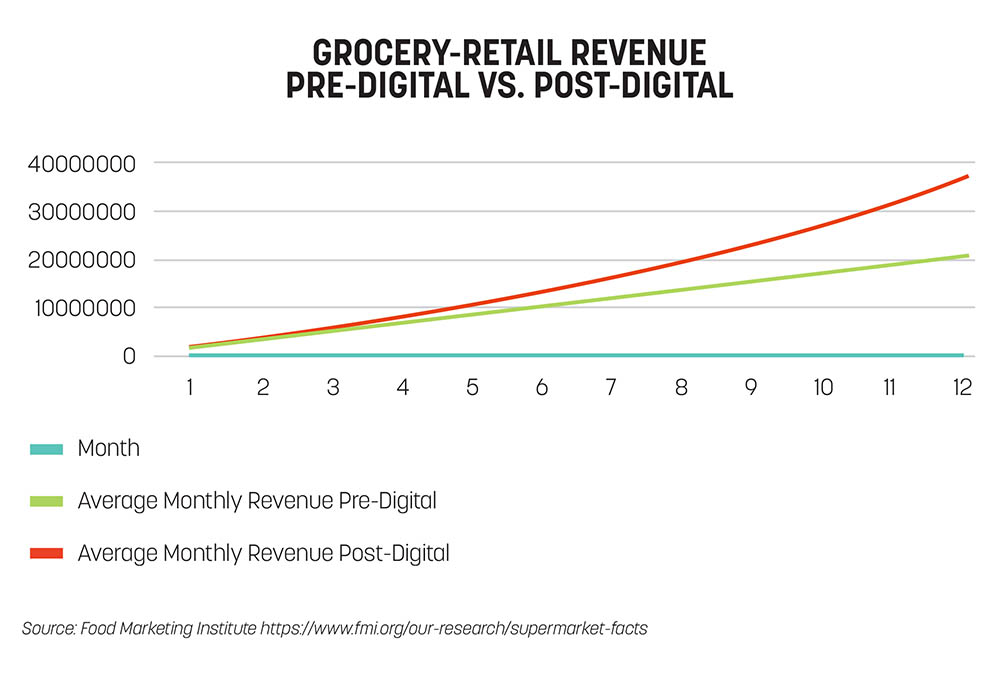 GROCERY-RETAIL REVENUE
PRE-DIGITAL VS. POST-DIGITAL

40000000
30000000
20000000
10000000
0

1 2 3 4 5 6 7 8 9 10 11 12

Month

Average Monthly Revenue Pre-Digital

Average Monthly Revenue Post-Digital

Source: Food Marketing Institute https://www.fmi.org/our-research/supermarket-facts